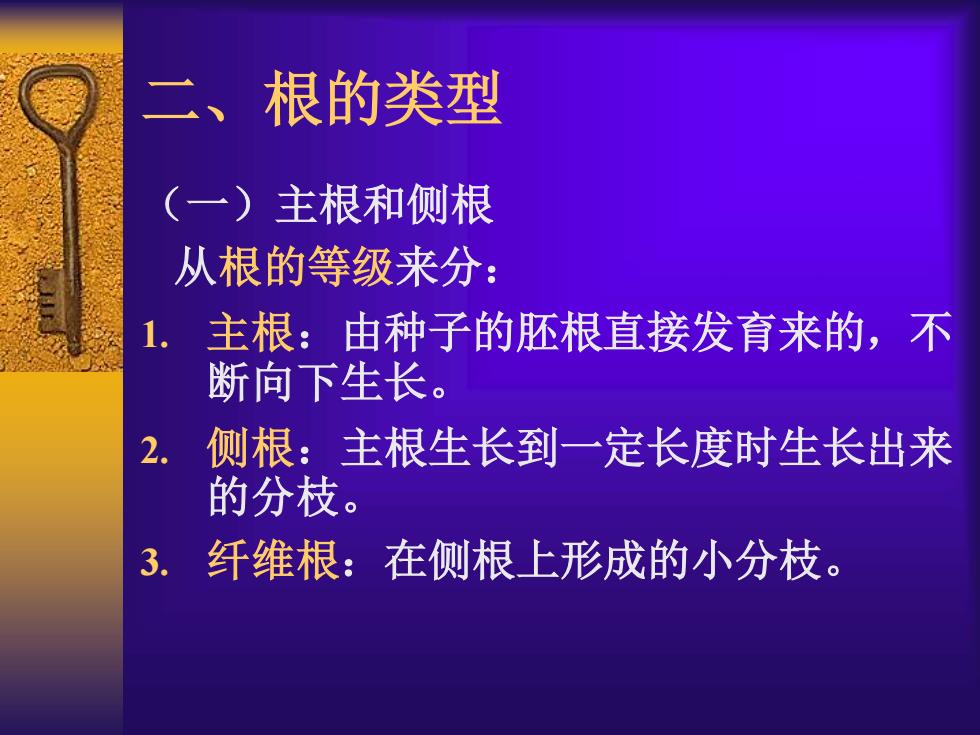 二、根的类型

（一）主根和侧根

从根的等级来分：

1. 主根：由种子的胚根直接发育来的，不断向下生长。

2. 侧根：主根生长到一定长度时生长出来的分枝。

3. 纤维根：在侧根上形成的小分枝。